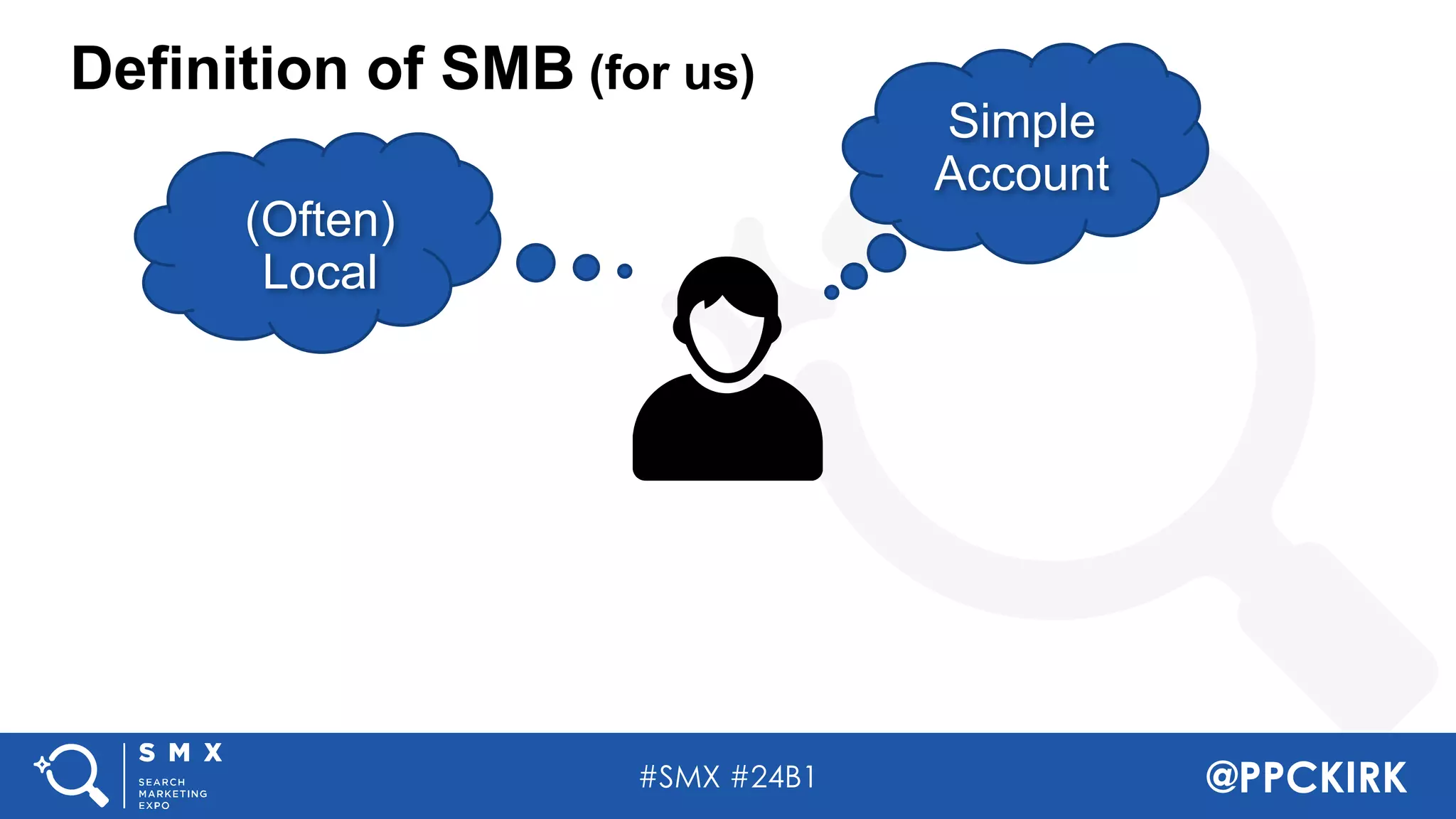 Definition of SMB (for us)

(Often) Local

Simple Account

SMX
SEARCH MARKETING EXPO

#SMX #24B1

@PPCKIRK